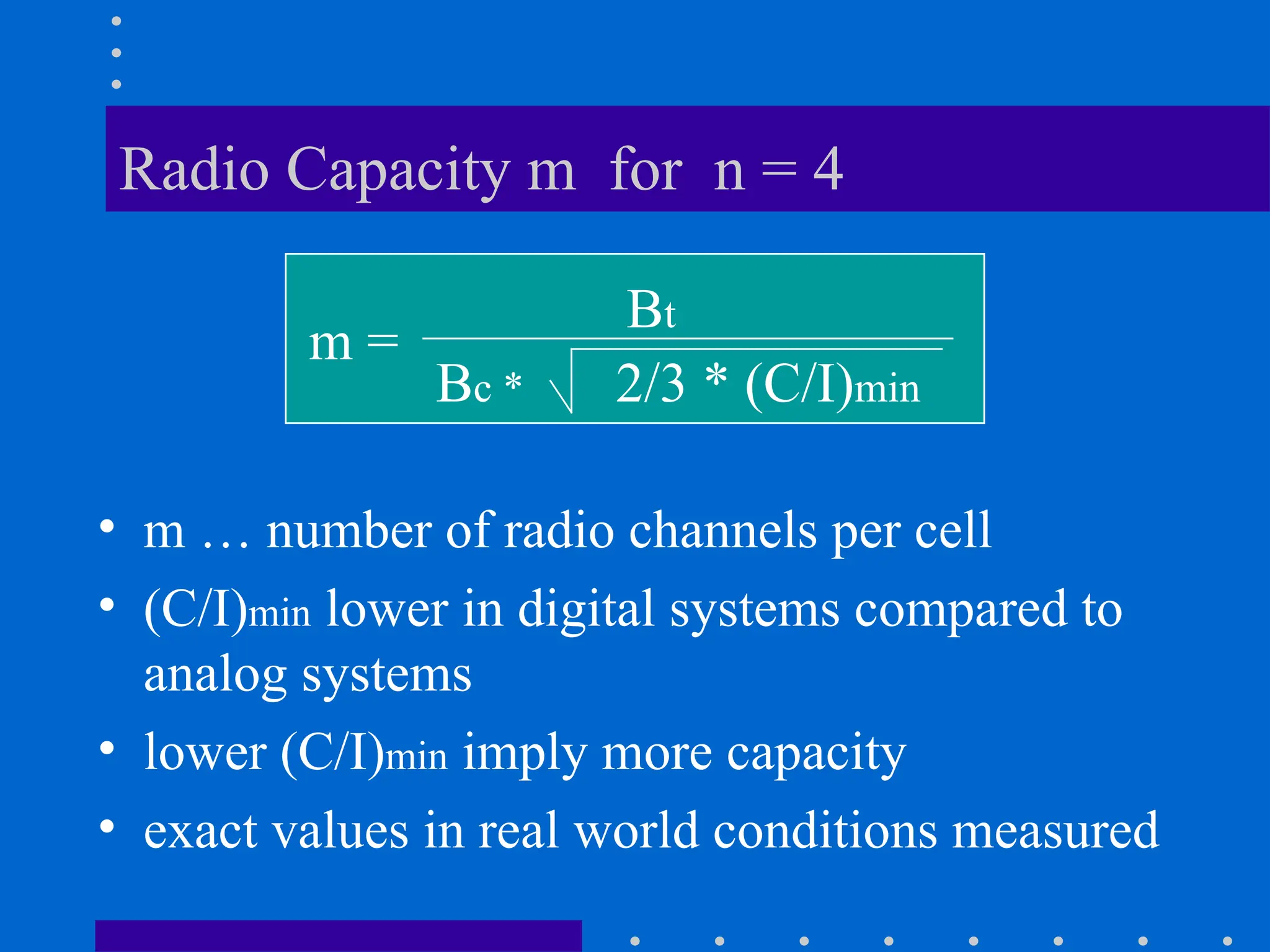 Radio Capacity m for n = 4

$m = \frac{B_t}{B_c * \sqrt{2/3 * (C/I)_{min}}}$

• m … number of radio channels per cell
• $(C/I)_{min}$ lower in digital systems compared to analog systems
• lower $(C/I)_{min}$ imply more capacity
• exact values in real world conditions measured